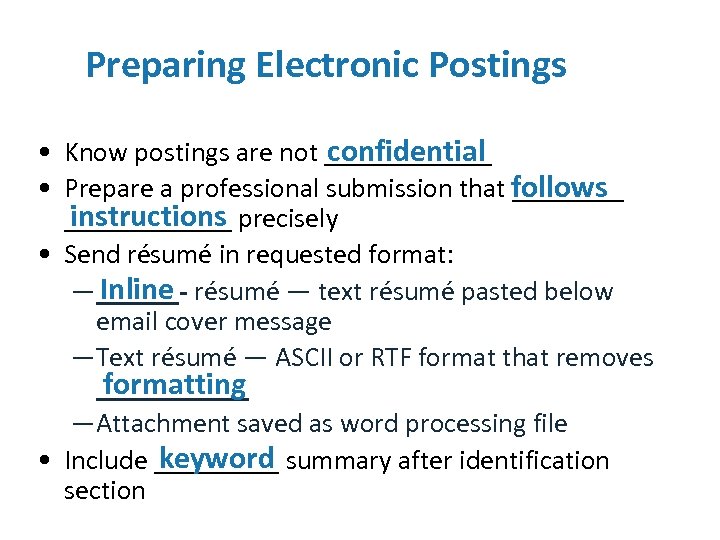 Preparing Electronic Postings

• Know postings are not confidential
• Prepare a professional submission that follows instructions precisely
• Send résumé in requested format:
— Inline - résumé — text résumé pasted below email cover message
— Text résumé — ASCII or RTF format that removes formatting
— Attachment saved as word processing file
• Include keyword summary after identification section